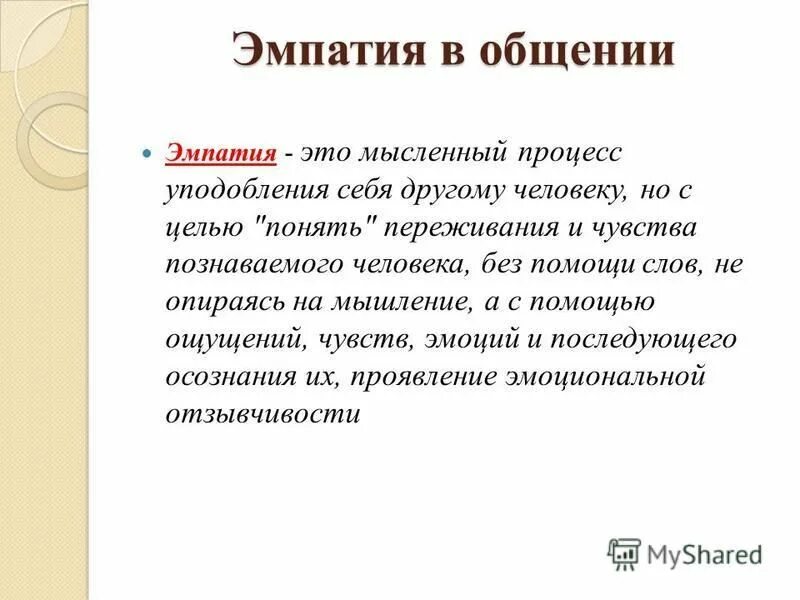 Эмпатия в общении

Эмпатия - это мысленный процесс уподобления себя другому человеку, но с целью "понять" переживания и чувства познаваемого человека, без помощи слов, не опираясь на мышление, а с помощью ощущений, чувств, эмоций и последующего осознания их, проявление эмоциональной отзывчивости

MyShared